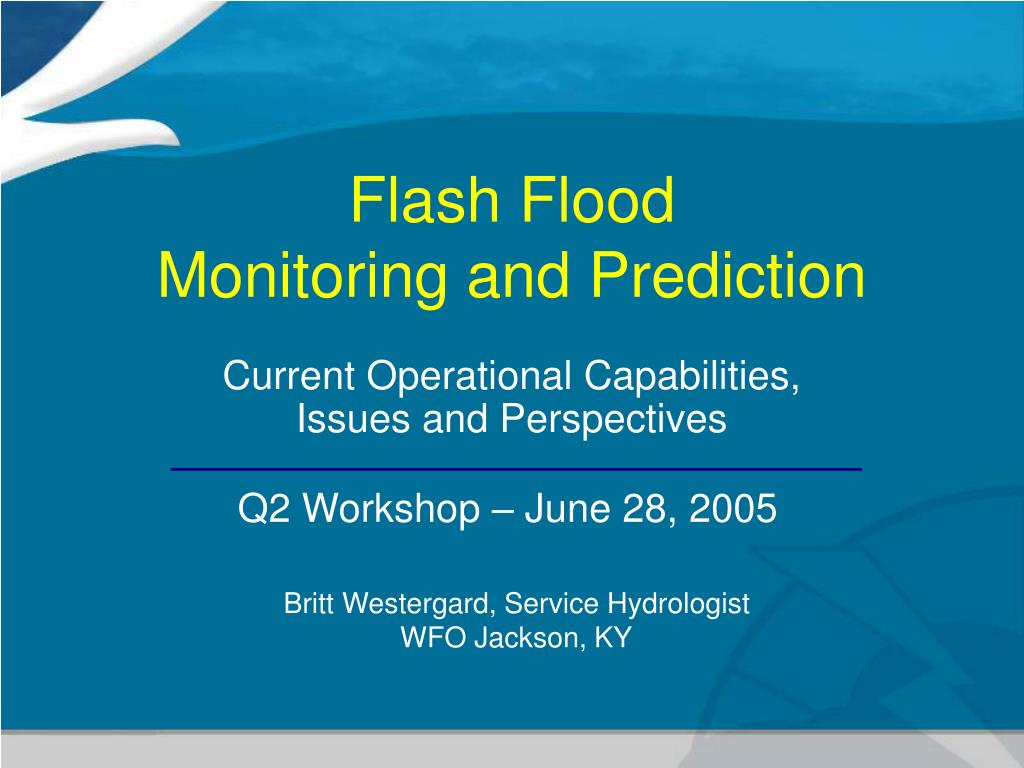 Flash Flood
Monitoring and Prediction

Current Operational Capabilities,
Issues and Perspectives

Q2 Workshop – June 28, 2005

Britt Westergard, Service Hydrologist
WFO Jackson, KY